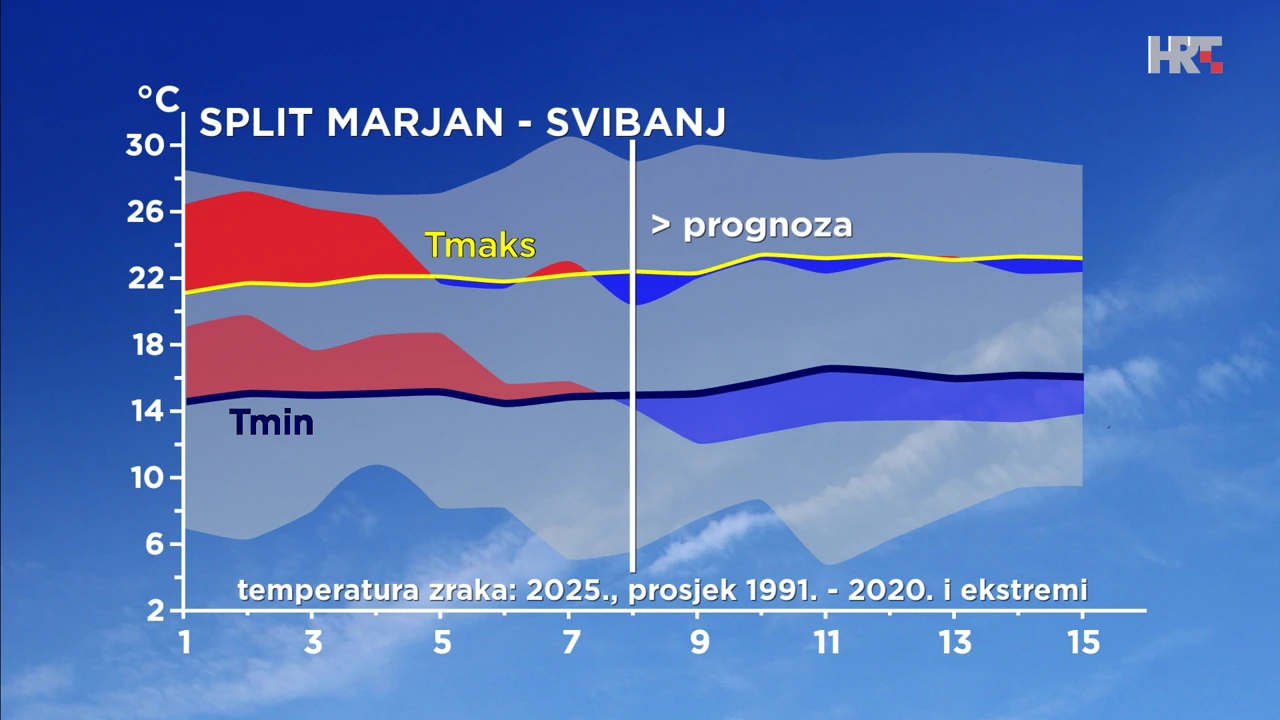 HRT

°C
SPLIT MARJAN - SVIBANJ

30
26
22
18
14
10
6
2

Tmaks
> prognoza
Tmin

temperatura zraka: 2025., prosjek 1991. - 2020. i ekstremi

1
3
5
7
9
11
13
15